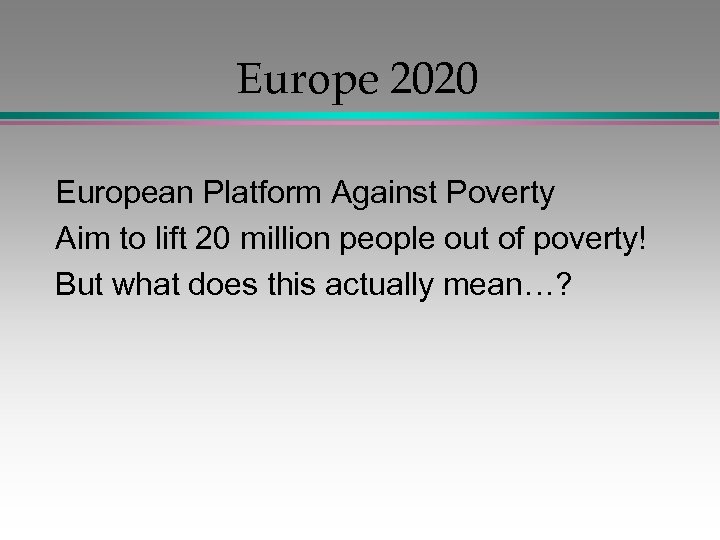 Europe 2020

European Platform Against Poverty

Aim to lift 20 million people out of poverty!

But what does this actually mean…?